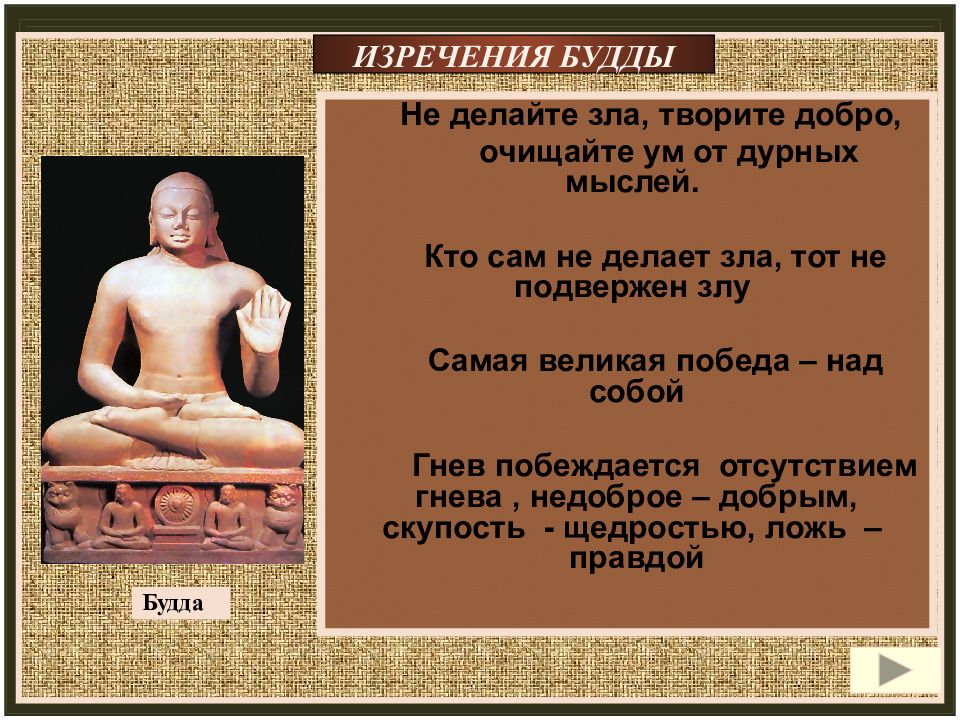 ИЗРЕЧЕНИЯ БУДДЫ

Не делайте зла, творите добро, очищайте ум от дурных мыслей.

Кто сам не делает зла, тот не подвержен злу

Самая великая победа – над собой

Гнев побеждается отсутствием гнева , недоброе – добрым, скупость - щедростью, ложь – правдой

Будда